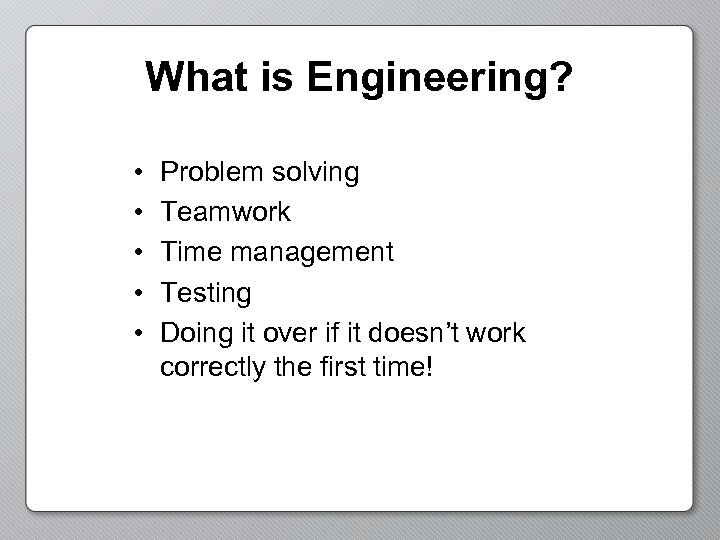 What is Engineering?

• Problem solving
• Teamwork
• Time management
• Testing
• Doing it over if it doesn’t work correctly the first time!